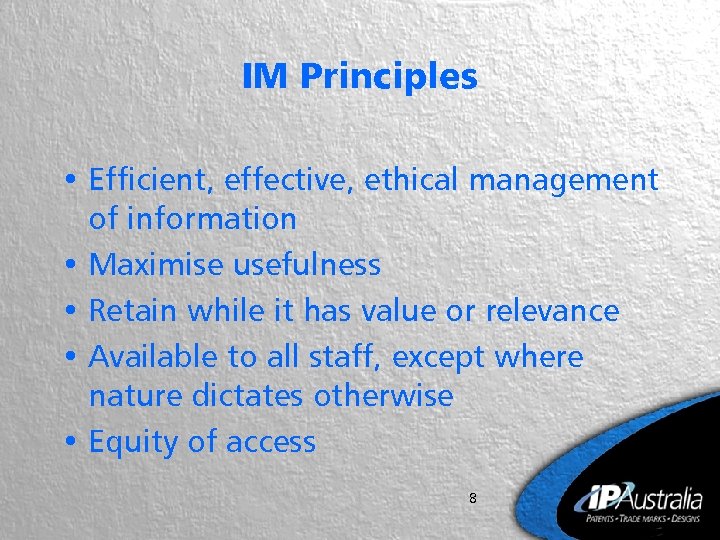 IM Principles

• Efficient, effective, ethical management of information
• Maximise usefulness
• Retain while it has value or relevance
• Available to all staff, except where nature dictates otherwise
• Equity of access

8

IP Australia
PATENTS • TRADE MARKS • DESIGNS